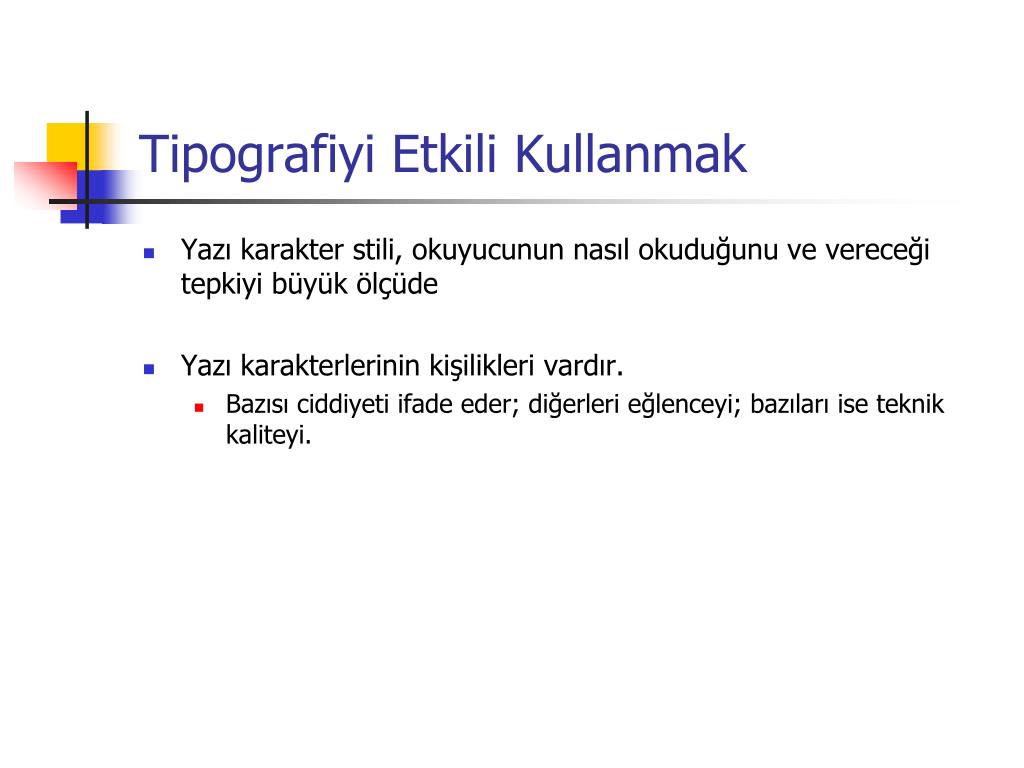 Tipografiyi Etkili Kullanmak

Yazı karakter stili, okuyucunun nasıl okuduğunu ve vereceği tepkiyi büyük ölçüde

Yazı karakterlerinin kişilikleri vardır.

Bazısı ciddiyeti ifade eder; diğerleri eğlenceyi; bazıları ise teknik kaliteyi.